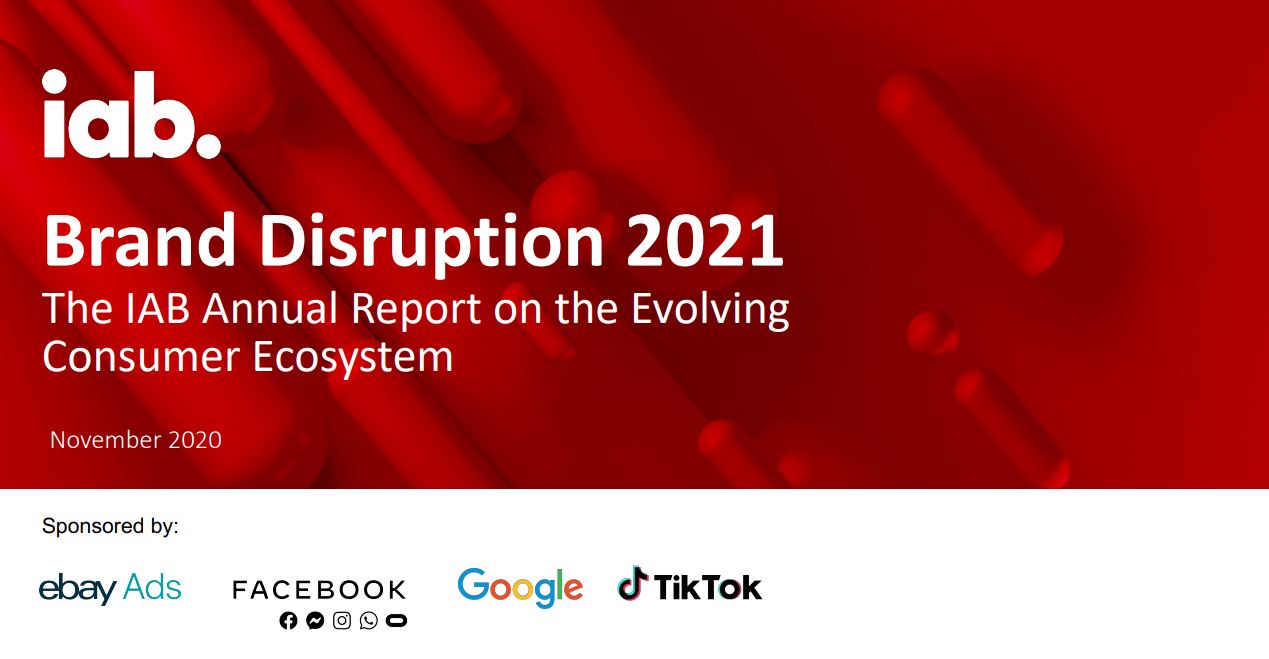 iab.

Brand Disruption 2021

The IAB Annual Report on the Evolving Consumer Ecosystem

November 2020

Sponsored by:

ebay Ads

FACEBOOK

Google

TikTok